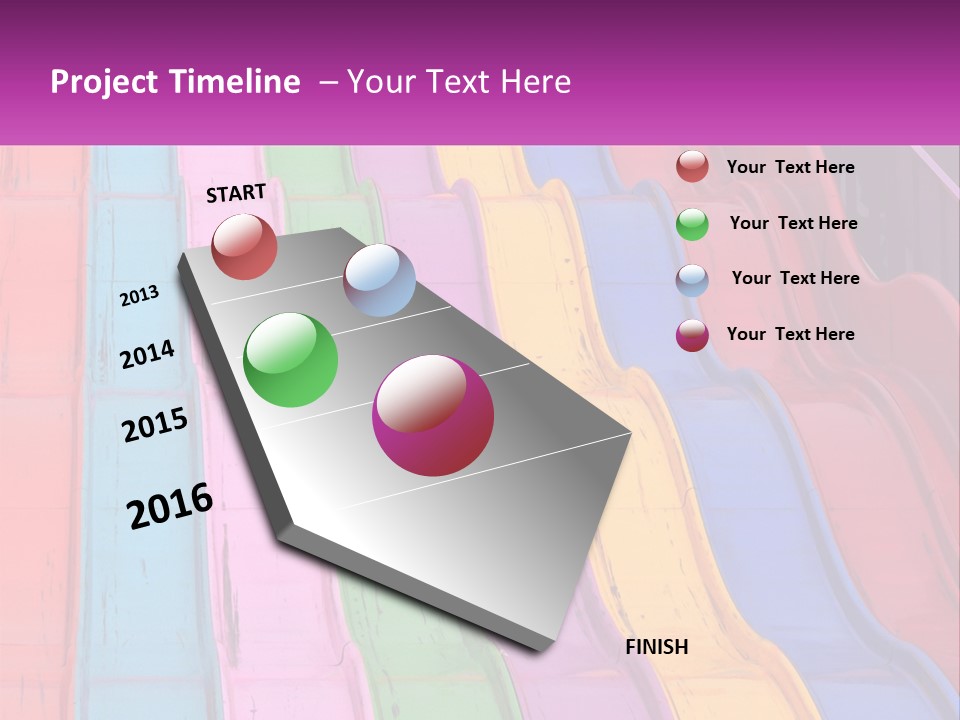 Project Timeline – Your Text Here

START

2013

2014

2015

2016

FINISH

Your Text Here

Your Text Here

Your Text Here

Your Text Here